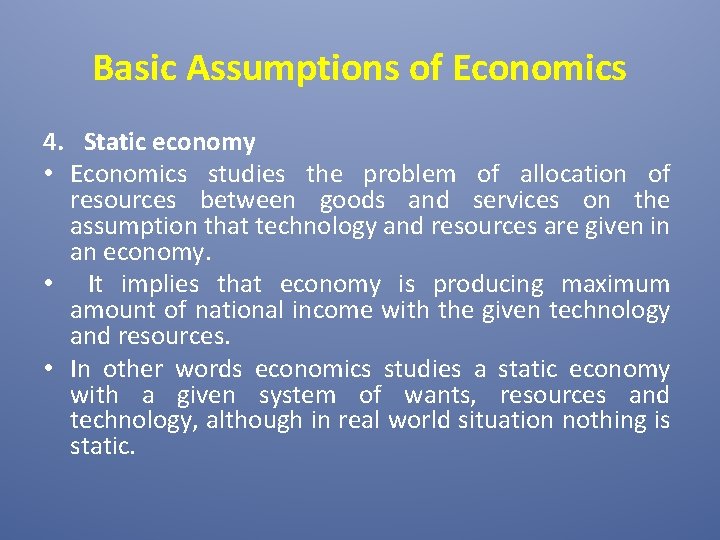 Basic Assumptions of Economics

4. Static economy

• Economics studies the problem of allocation of resources between goods and services on the assumption that technology and resources are given in an economy.

• It implies that economy is producing maximum amount of national income with the given technology and resources.

• In other words economics studies a static economy with a given system of wants, resources and technology, although in real world situation nothing is static.